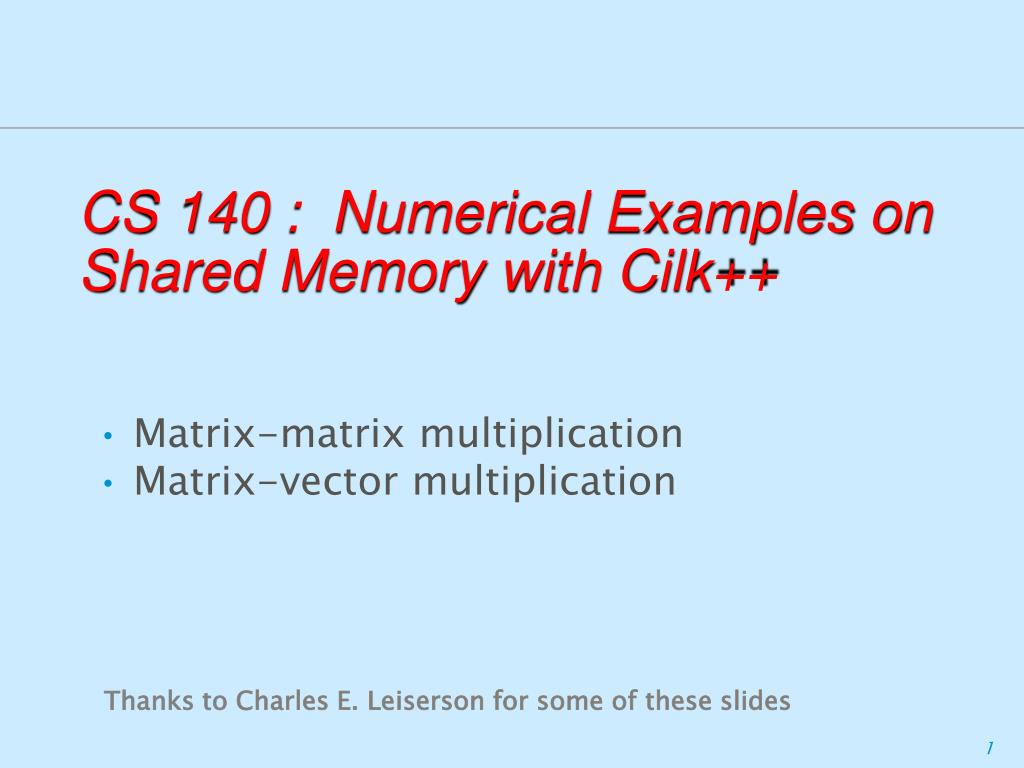 CS 140 : Numerical Examples on Shared Memory with Cilk++

• Matrix-matrix multiplication
• Matrix-vector multiplication

Thanks to Charles E. Leiserson for some of these slides

1